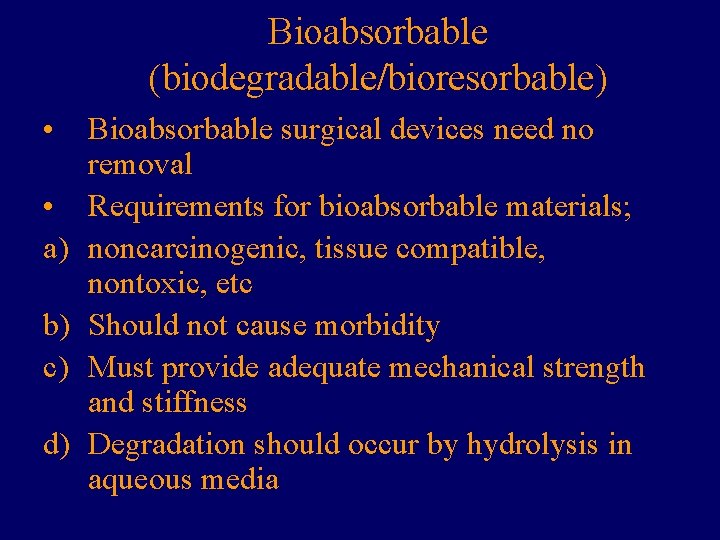 Bioabsorbable (biodegradable/bioresorbable)

• Bioabsorbable surgical devices need no removal
• Requirements for bioabsorbable materials;
a) noncarcinogenic, tissue compatible, nontoxic, etc
b) Should not cause morbidity
c) Must provide adequate mechanical strength and stiffness
d) Degradation should occur by hydrolysis in aqueous media